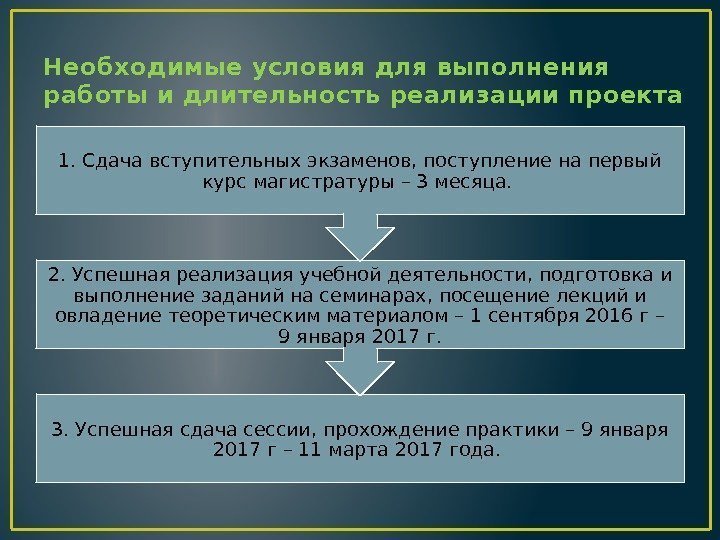 Необходимые условия для выполнения работы и длительность реализации проекта

1. Сдача вступительных экзаменов, поступление на первый курс магистратуры – 3 месяца.

2. Успешная реализация учебной деятельности, подготовка и выполнение заданий на семинарах, посещение лекций и овладение теоретическим материалом – 1 сентября 2016 г – 9 января 2017 г.

3. Успешная сдача сессии, прохождение практики – 9 января 2017 г – 11 марта 2017 года.